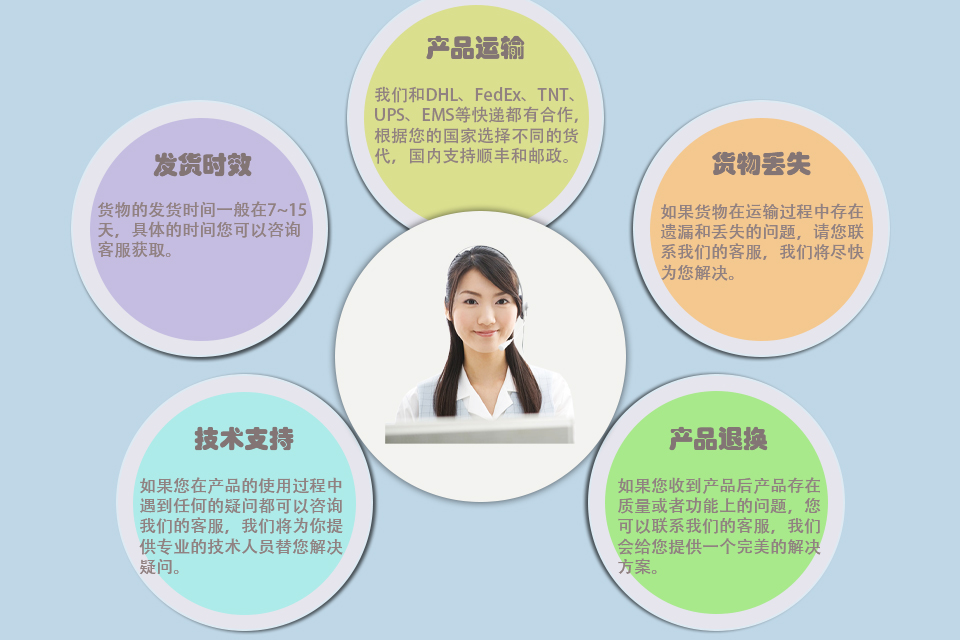 产品运输

我们和DHL、FedEx、TNT、UPS、EMS等快递都有合作，根据您的国家选择不同的货代，国内支持顺丰和邮政。

发货时效

货物的发货时间一般在7~15天，具体的时间您可以咨询客服获取。

货物丢失

如果货物在运输过程中存在遗漏和丢失的问题，请您联系我们的客服，我们将尽快为您解决。

技术支持

如果您在产品的使用过程中遇到任何的疑问都可以咨询我们的客服，我们将为你提供专业的技术人员替您解决疑问。

产品退换

如果您收到产品后产品存在质量或者功能上的问题，您可以联系我们的客服，我们会给您提供一个完美的解决方案。